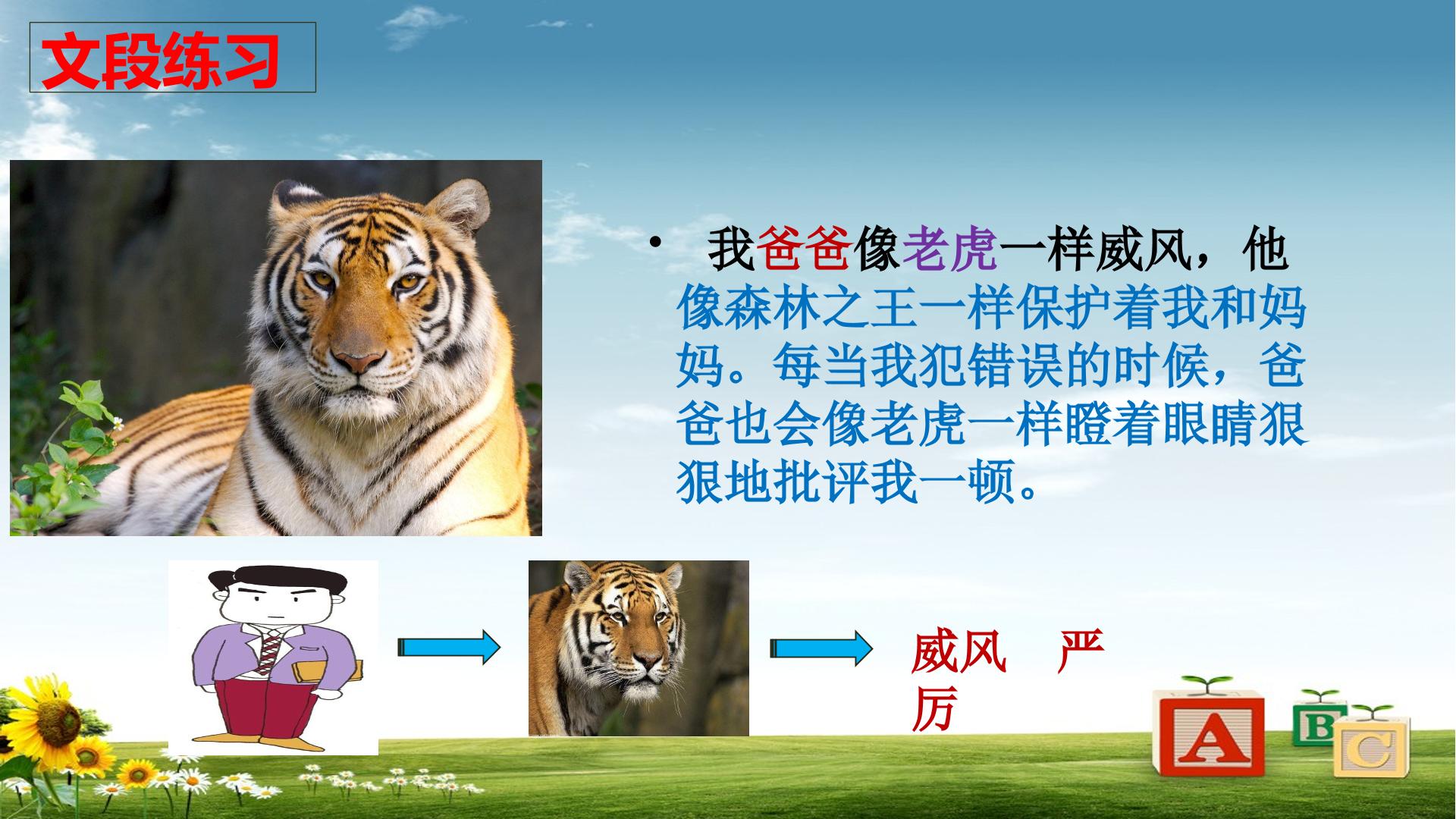 文段练习

• 我爸爸像老虎一样威风，他像森林之王一样保护着我和妈妈。每当我犯错误的时候，爸爸也会像老虎一样瞪着眼睛狠狠地批评我一顿。

威风 严厉

A B C